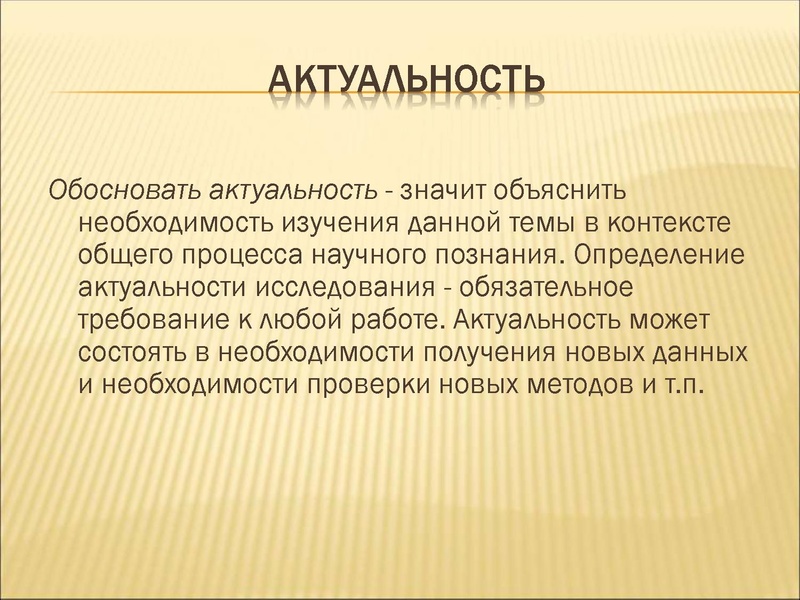 АКТУАЛЬНОСТЬ

Обосновать актуальность - значит объяснить необходимость изучения данной темы в контексте общего процесса научного познания. Определение актуальности исследования - обязательное требование к любой работе. Актуальность может состоять в необходимости получения новых данных и необходимости проверки новых методов и т.п.